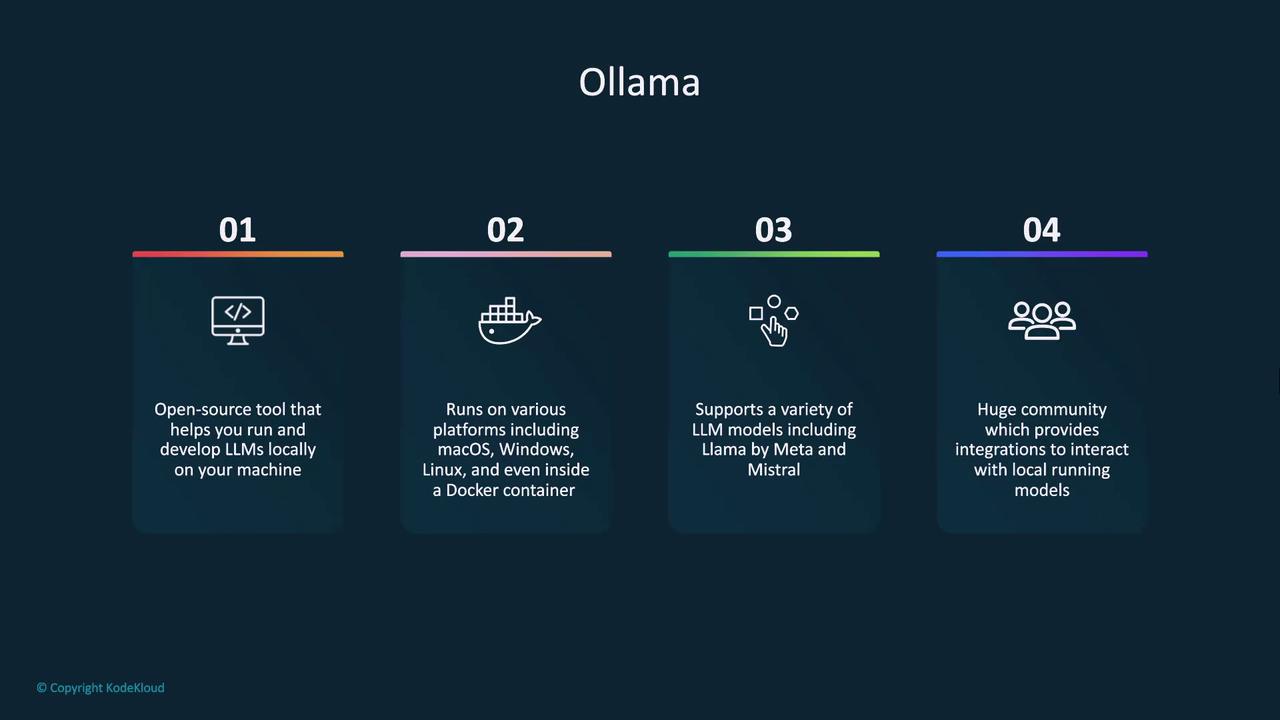 Ollama

01

Open-source tool that helps you run and develop LLMs locally on your machine

02

Runs on various platforms including macOS, Windows, Linux, and even inside a Docker container

03

Supports a variety of LLM models including Llama by Meta and Mistral

04

Huge community which provides integrations to interact with local running models

© Copyright KodeKloud